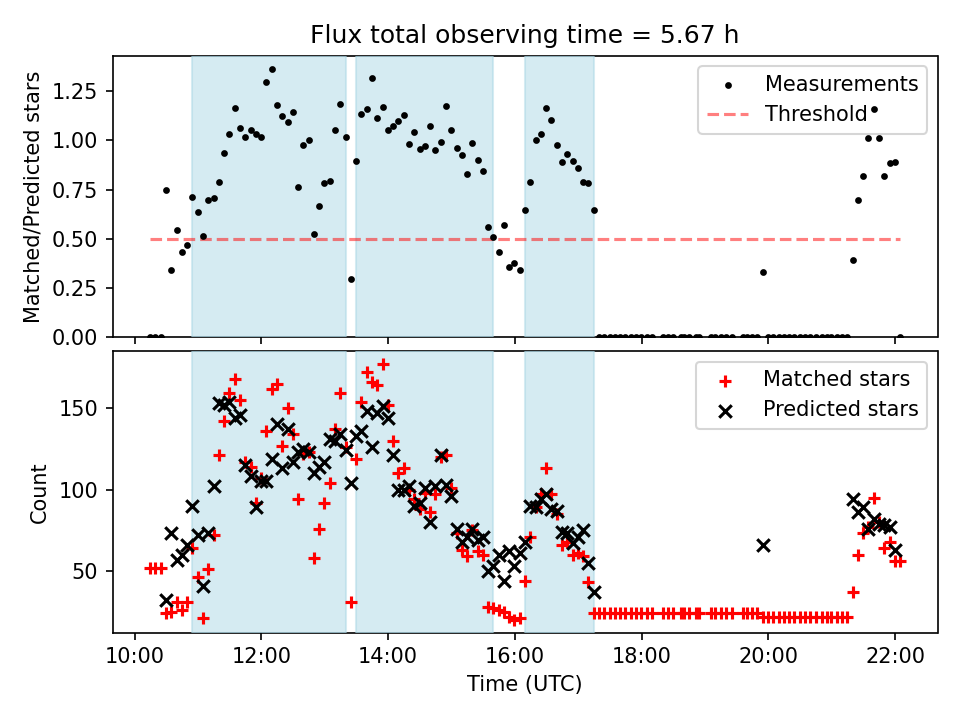 Flux total observing time = 5.67 h

Matched/Predicted stars

1.25
1.00
0.75
0.50
0.25
0.00

Measurements
Threshold

Count

150
100
50

Matched stars
Predicted stars

10:00
12:00
14:00
16:00
18:00
20:00
22:00

Time (UTC)